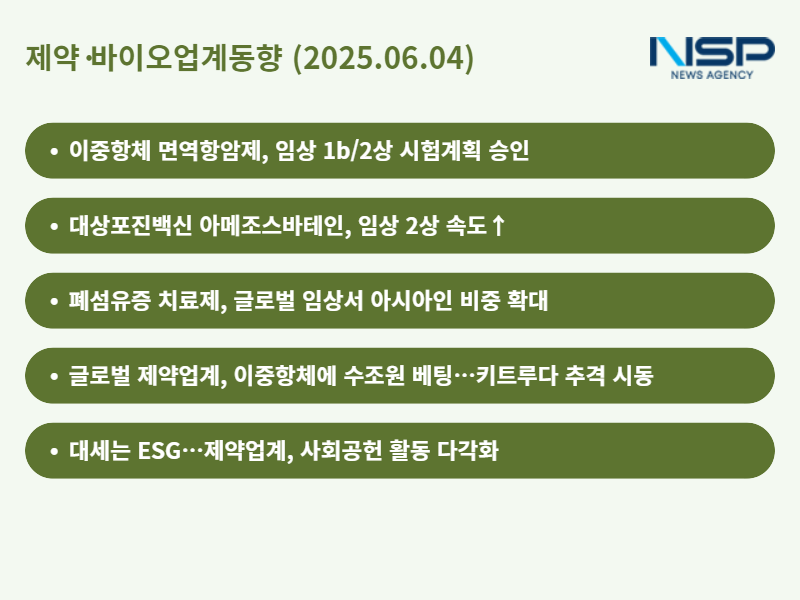 제약·바이오업계동향 (2025.06.04)

NSP
NEWS AGENCY

• 이중항체 면역항암제, 임상 1b/2상 시험계획 승인

• 대상포진백신 아메조스바테인, 임상 2상 속도↑

• 폐섬유증 치료제, 글로벌 임상서 아시아인 비중 확대

• 글로벌 제약업계, 이중항체에 수조원 베팅…키트루다 추격 시동

• 대세는 ESG…제약업계, 사회공헌 활동 다각화